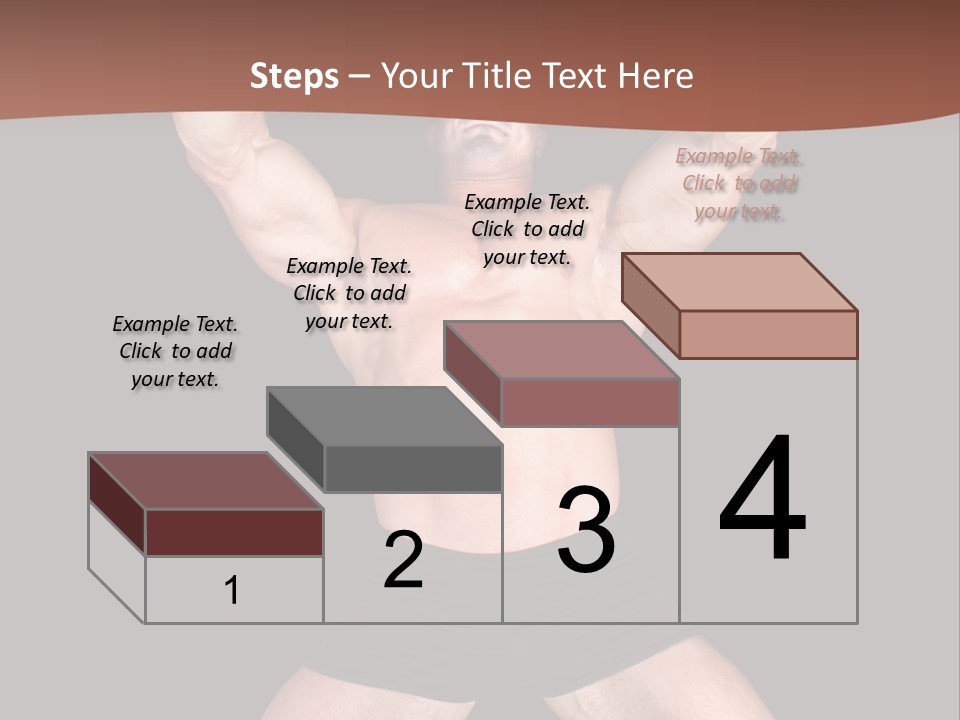 Steps – Your Title Text Here

Example Text. Click to add your text.

Example Text. Click to add your text.

Example Text. Click to add your text.

Example Text. Click to add your text.

1

2

3

4